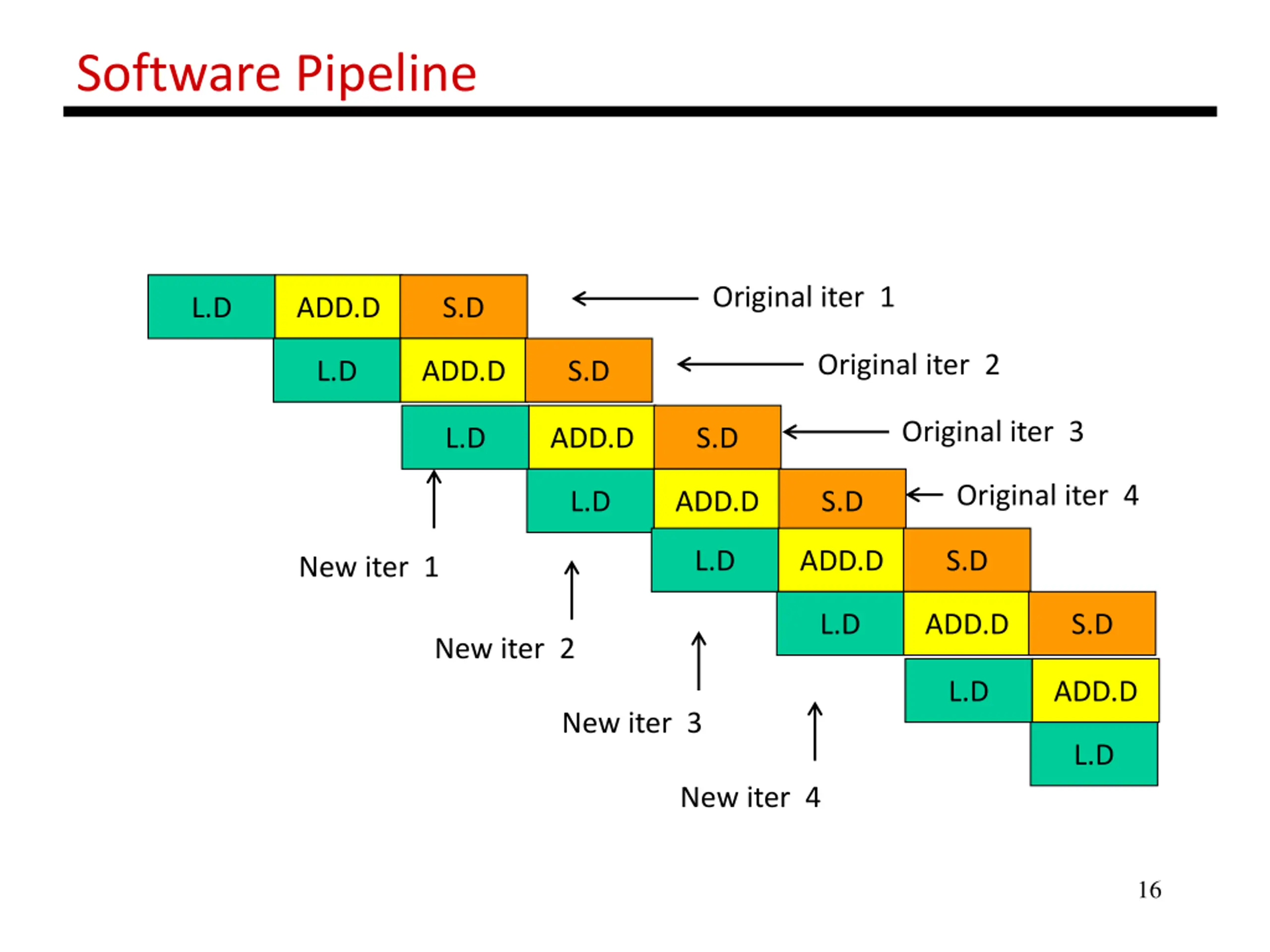 Software Pipeline

L.D ADD.D S.D Original iter 1

L.D ADD.D S.D Original iter 2

L.D ADD.D S.D Original iter 3

L.D ADD.D S.D Original iter 4

L.D ADD.D S.D

L.D ADD.D S.D

L.D ADD.D

L.D

New iter 1

New iter 2

New iter 3

New iter 4

16